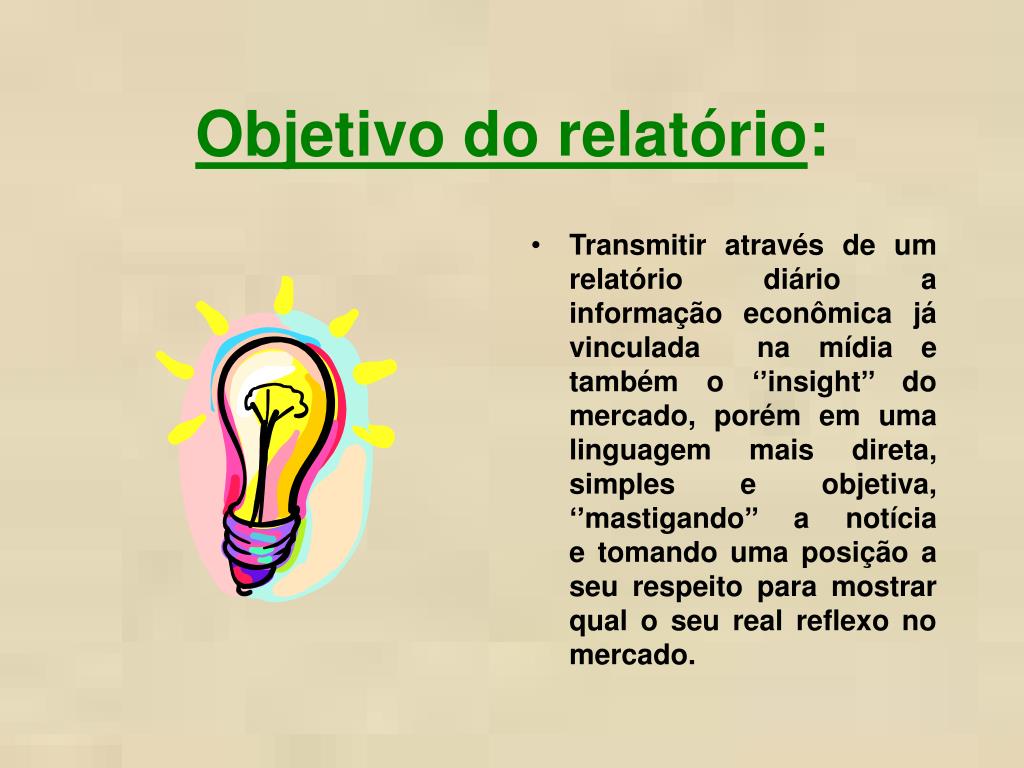 Objetivo do relatório:

• Transmitir através de um relatório diário a informação econômica já vinculada na mídia e também o ‘’insight” do mercado, porém em uma linguagem mais direta, simples e objetiva, ‘’mastigando” a notícia e tomando uma posição a seu respeito para mostrar qual o seu real reflexo no mercado.